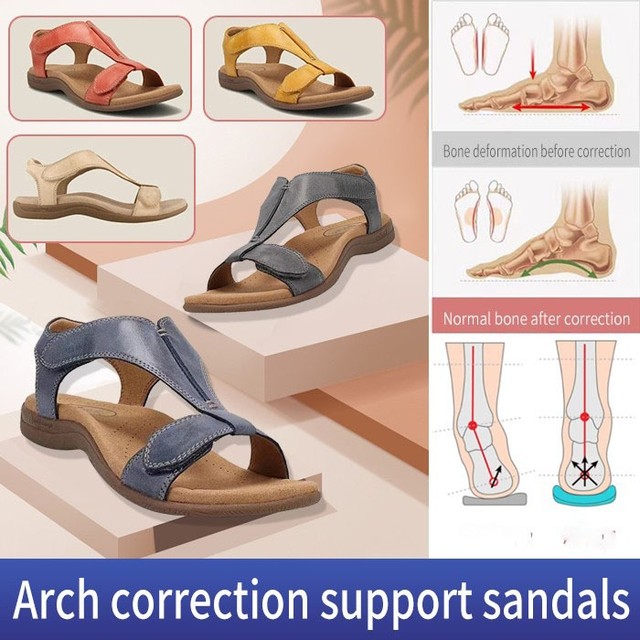 Bone deformation before correction

Normal bone after correction

Arch correction support sandals